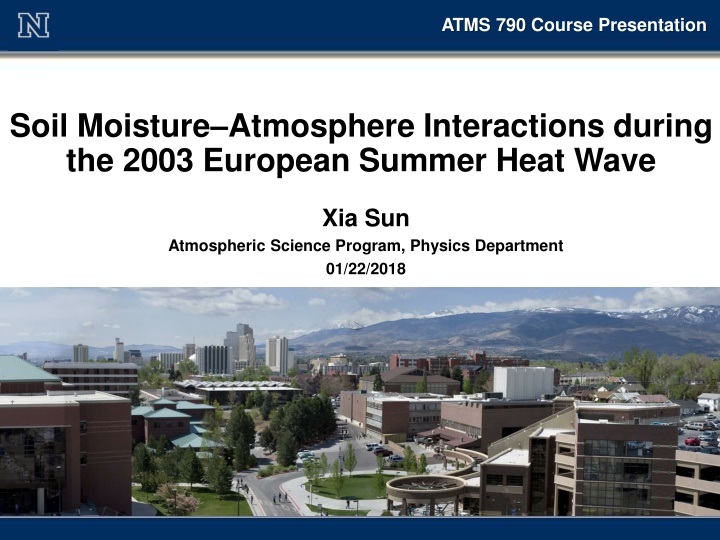 N

ATMS 790 Course Presentation

Soil Moisture–Atmosphere Interactions during the 2003 European Summer Heat Wave

Xia Sun

Atmospheric Science Program, Physics Department

01/22/2018